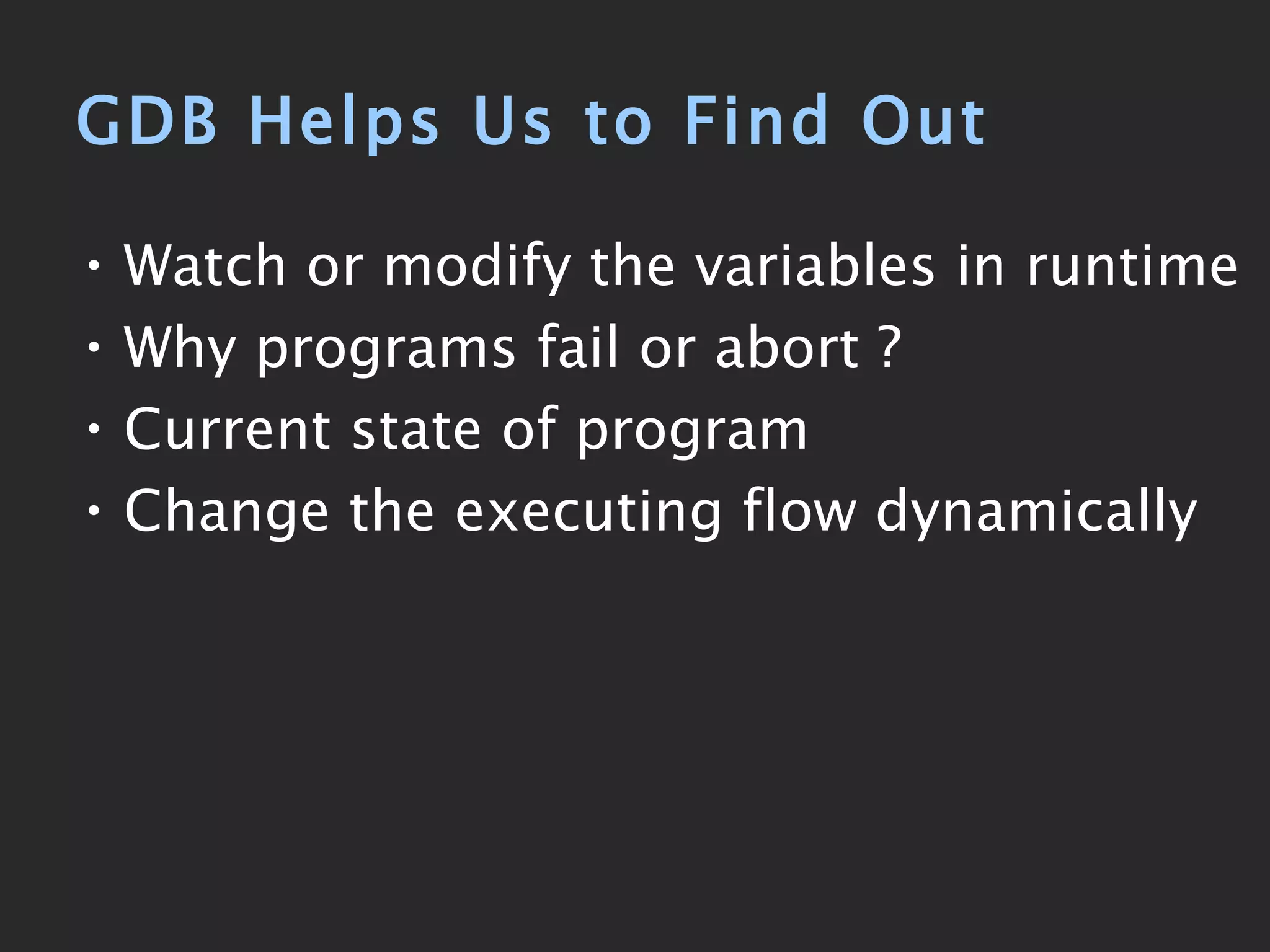 GDB Helps Us to Find Out

• Watch or modify the variables in runtime
• Why programs fail or abort ?
• Current state of program
• Change the executing flow dynamically